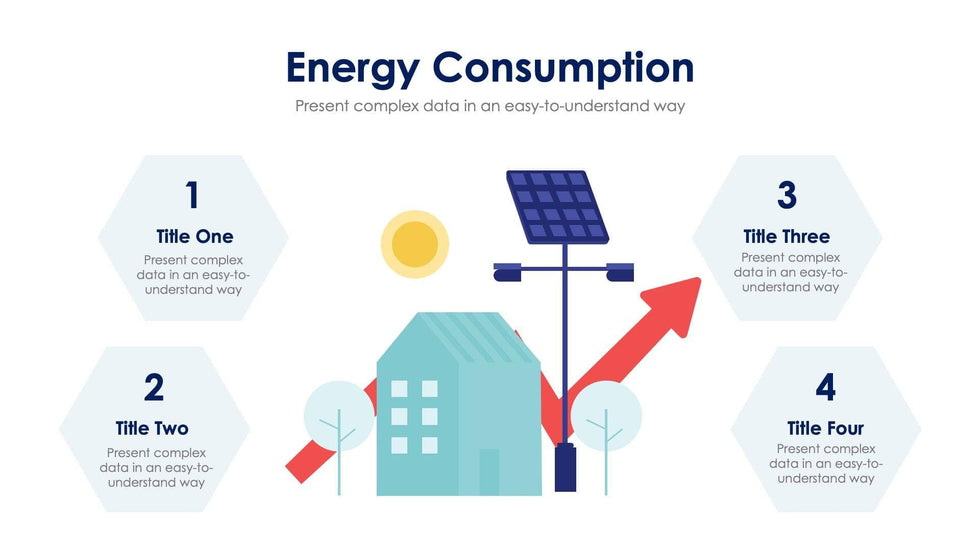 Energy Consumption

Present complex data in an easy-to-understand way

1

Title One

Present complex data in an easy-to-understand way

2

Title Two

Present complex data in an easy-to-understand way

3

Title Three

Present complex data in an easy-to-understand way

4

Title Four

Present complex data in an easy-to-understand way